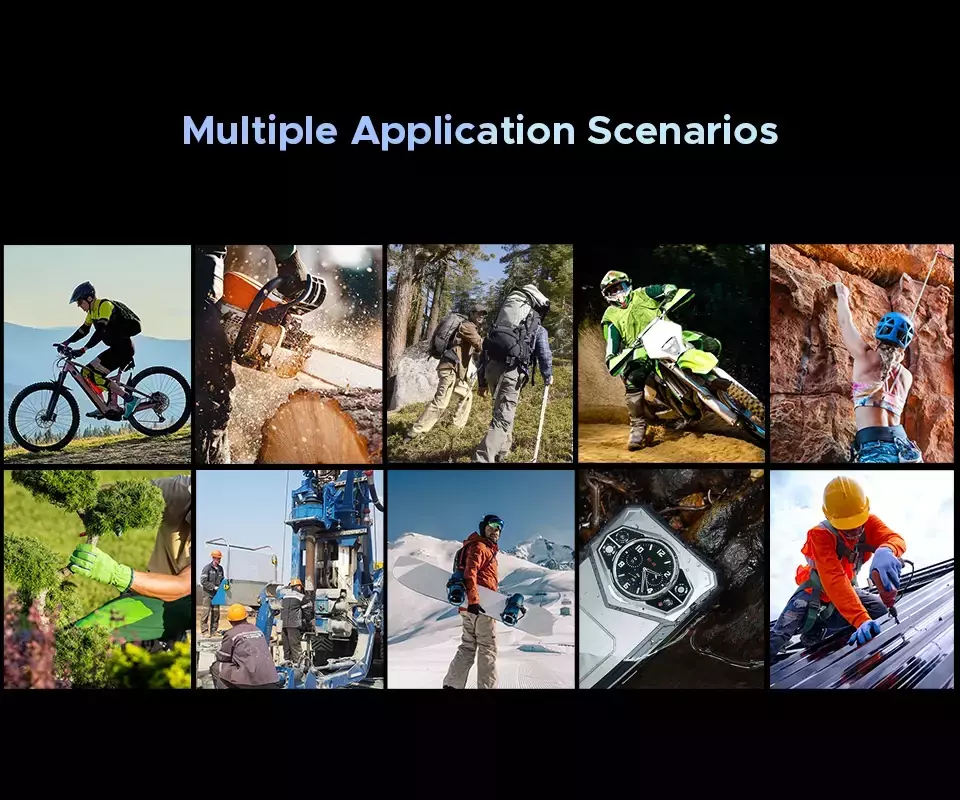 Multiple Application Scenarios